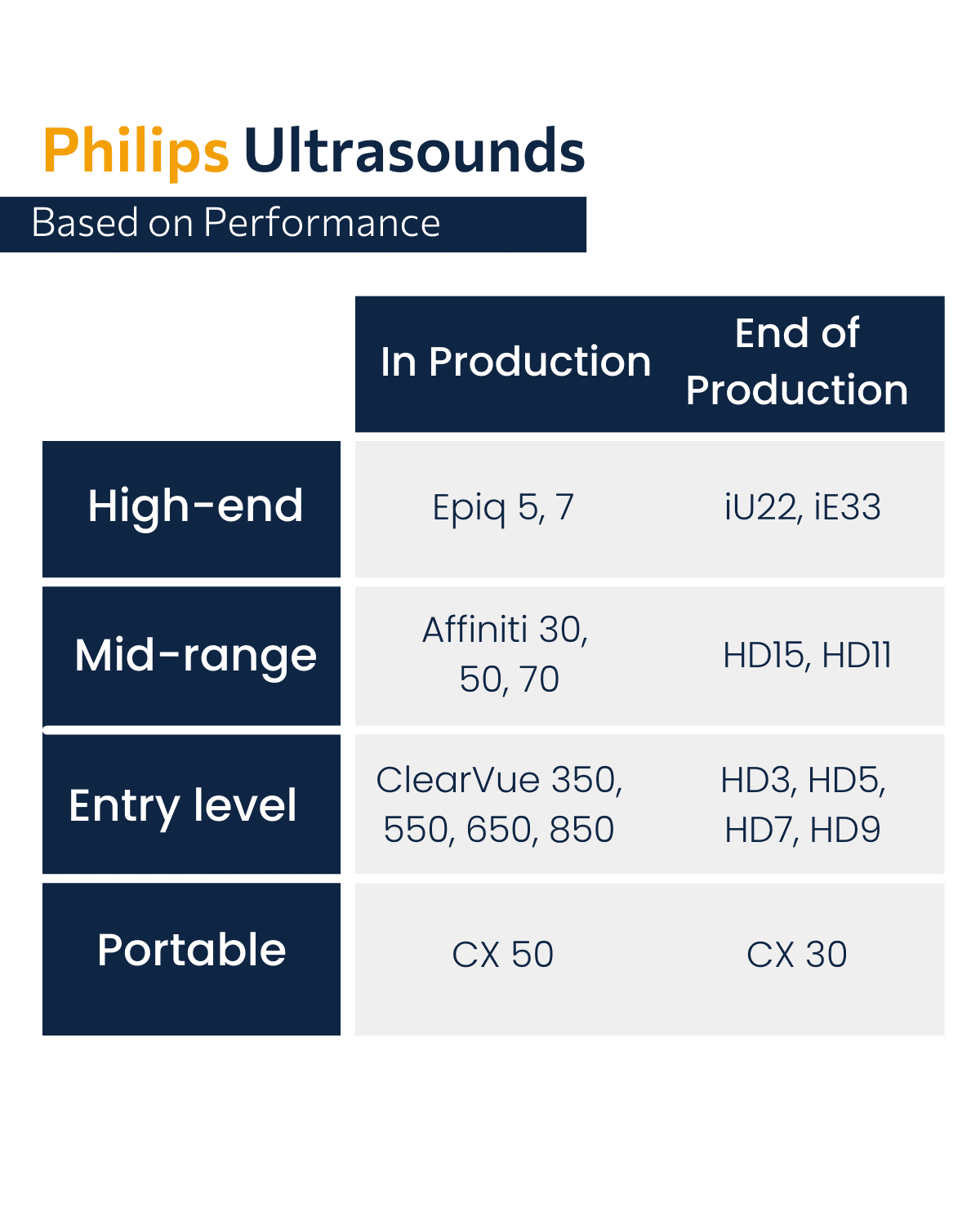 Philips Ultrasounds
Based on Performance

| | In Production | End of Production |
|---|---|---|
| High-end | Epiq 5, 7 | iU22, iE33 |
| Mid-range | Affiniti 30, 50, 70 | HD15, HD11 |
| Entry level | ClearVue 350, 550, 650, 850 | HD3, HD5, HD7, HD9 |
| Portable | CX 50 | CX 30 |